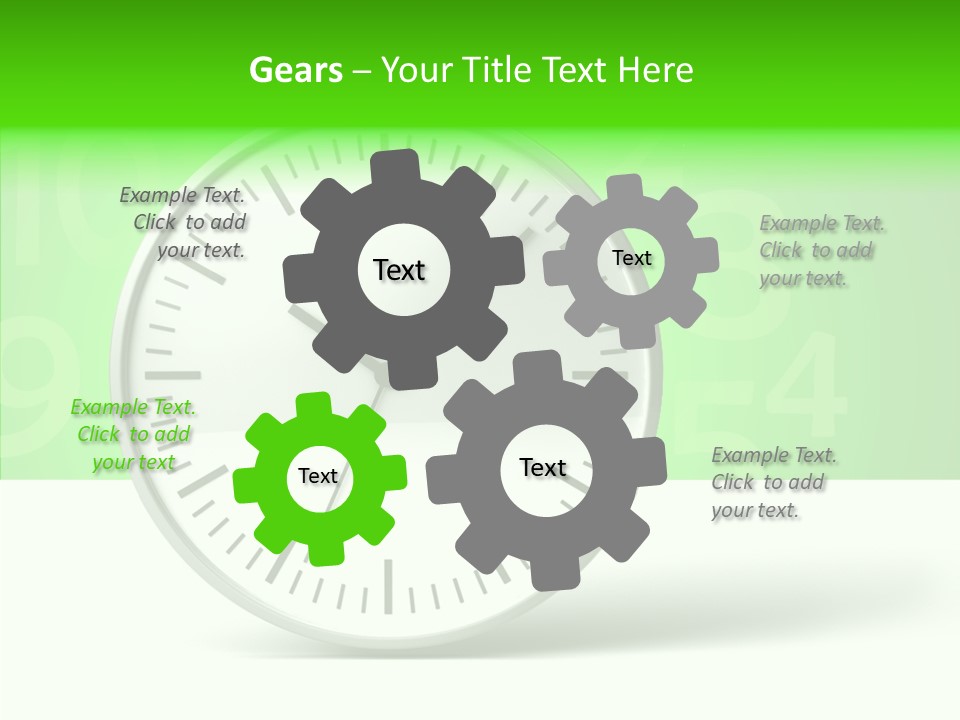 Gears – Your Title Text Here

Example Text. Click to add your text.

Text

Text

Example Text. Click to add your text.

Example Text. Click to add your text

Text

Text

Example Text. Click to add your text.